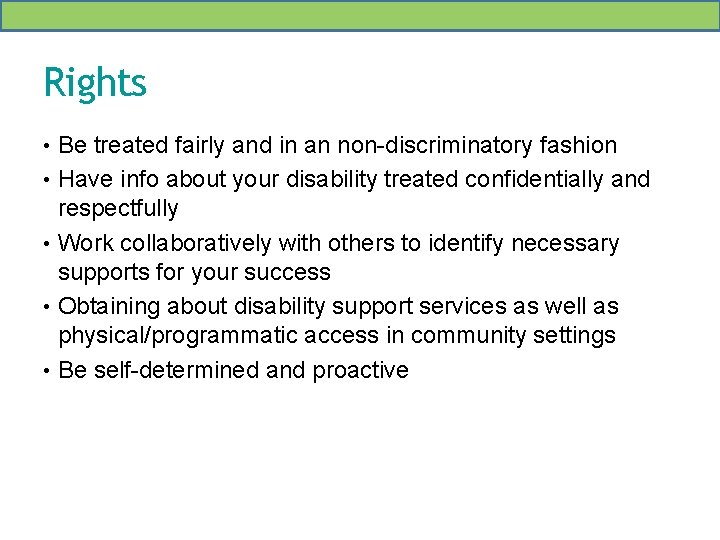 Rights

• Be treated fairly and in an non-discriminatory fashion
• Have info about your disability treated confidentially and respectfully
• Work collaboratively with others to identify necessary supports for your success
• Obtaining about disability support services as well as physical/programmatic access in community settings
• Be self-determined and proactive